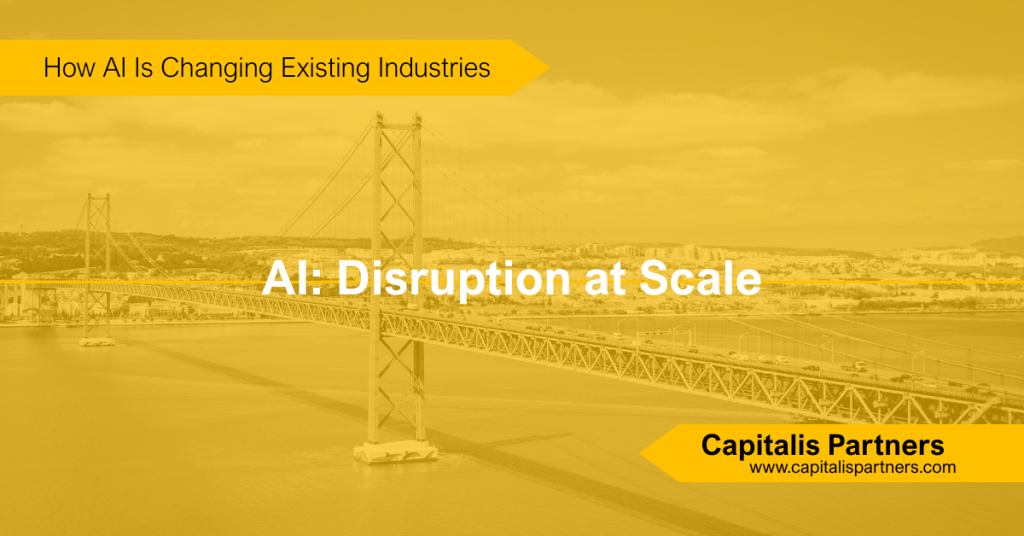 How AI Is Changing Existing Industries

AI: Disruption at Scale

Capitalis Partners
www.capitalispartners.com